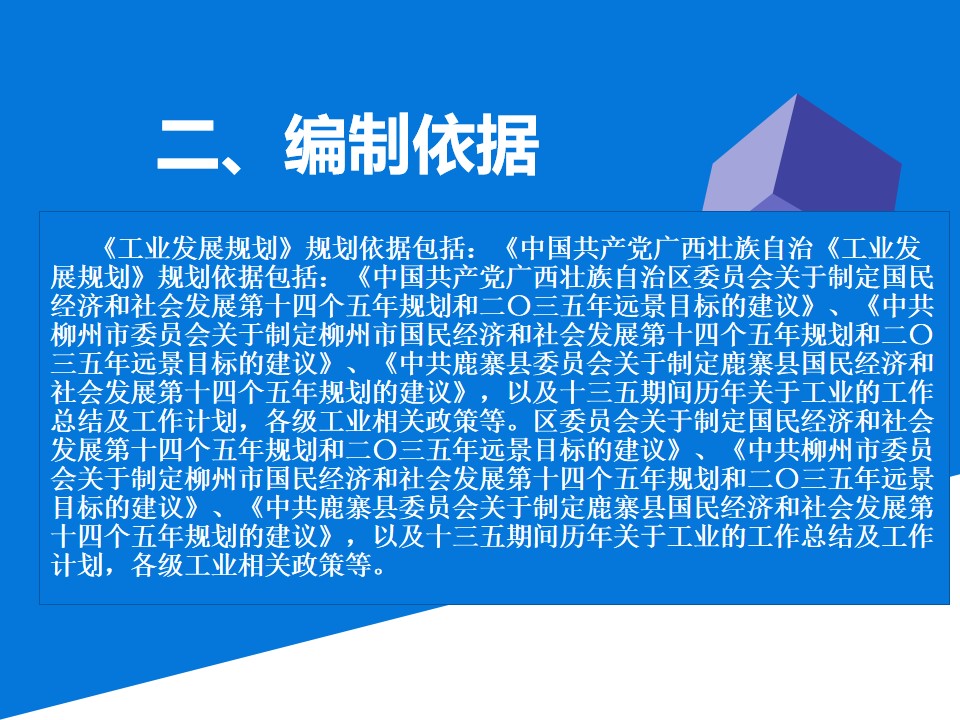 二、编制依据

《工业发展规划》规划依据包括：《中国共产党广西壮族自治《工业发展规划》规划依据包括：《中国共产党广西壮族自治区委员会关于制定国民经济和社会发展第十四个五年规划和二〇三五年远景目标的建议》、《中共柳州市委员会关于制定柳州市国民经济和社会发展第十四个五年规划和二〇三五年远景目标的建议》、《中共鹿寨县委员会关于制定鹿寨县国民经济和社会发展第十四个五年规划的建议》，以及十三五期间历年关于工业的工作总结及工作计划，各级工业相关政策等。区委员会关于制定国民经济和社会发展第十四个五年规划和二〇三五年远景目标的建议》、《中共柳州市委员会关于制定柳州市国民经济和社会发展第十四个五年规划和二〇三五年远景目标的建议》、《中共鹿寨县委员会关于制定鹿寨县国民经济和社会发展第十四个五年规划的建议》，以及十三五期间历年关于工业的工作总结及工作计划，各级工业相关政策等。